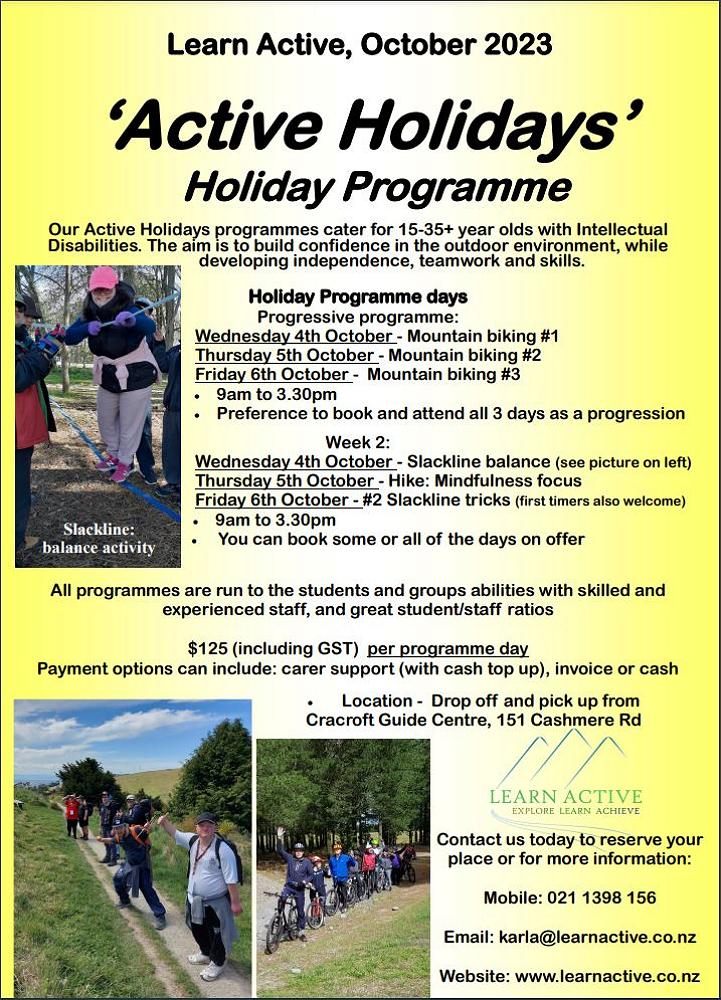 Learn Active, October 2023

'Active Holidays'

Holiday Programme

Our Active Holidays programmes cater for 15-35+ year olds with Intellectual Disabilities. The aim is to build confidence in the outdoor environment, while developing independence, teamwork and skills.

Slackline: balance activity

Holiday Programme days
Progressive programme:
Wednesday 4th October - Mountain biking #1
Thursday 5th October - Mountain biking #2
Friday 6th October - Mountain biking #3
• 9am to 3.30pm
• Preference to book and attend all 3 days as a progression

Week 2:
Wednesday 4th October - Slackline balance (see picture on left)
Thursday 5th October - Hike: Mindfulness focus
Friday 6th October - #2 Slackline tricks (first timers also welcome)
• 9am to 3.30pm
• You can book some or all of the days on offer

All programmes are run to the students and groups abilities with skilled and experienced staff, and great student/staff ratios

$125 (including GST) per programme day
Payment options can include: carer support (with cash top up), invoice or cash

• Location - Drop off and pick up from Cracroft Guide Centre, 151 Cashmere Rd

LEARN ACTIVE
EXPLORE LEARN ACHIEVE

Contact us today to reserve your place or for more information:

Mobile: 021 1398 156

Email: karla@learnactive.co.nz

Website: www.learnactive.co.nz